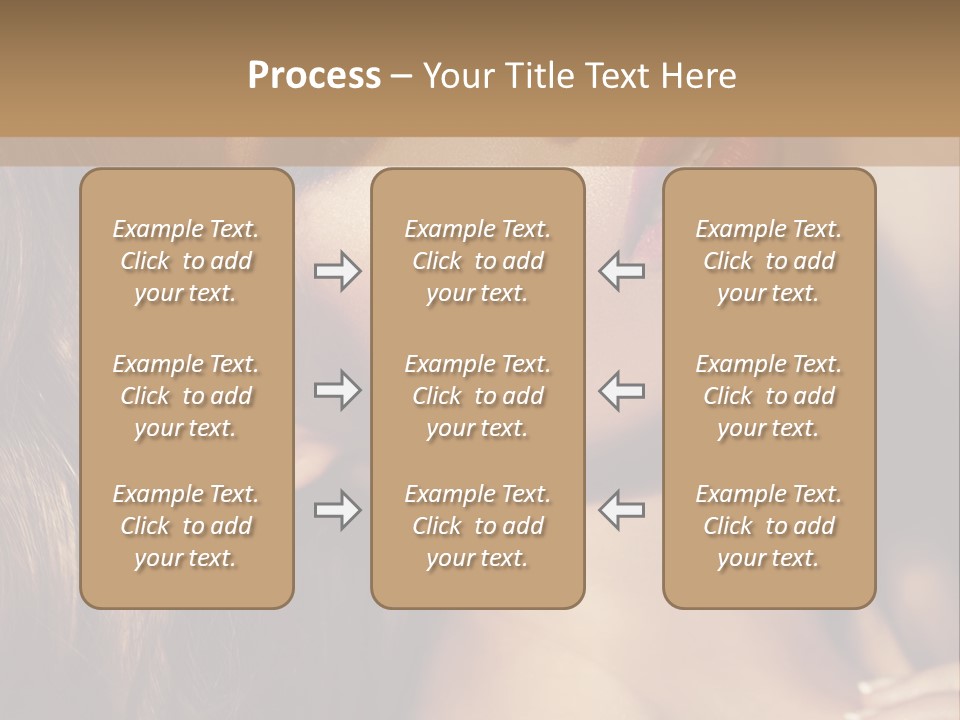 Process – Your Title Text Here

Example Text. Click to add your text.

Example Text. Click to add your text.

Example Text. Click to add your text.

Example Text. Click to add your text.

Example Text. Click to add your text.

Example Text. Click to add your text.

Example Text. Click to add your text.

Example Text. Click to add your text.

Example Text. Click to add your text.